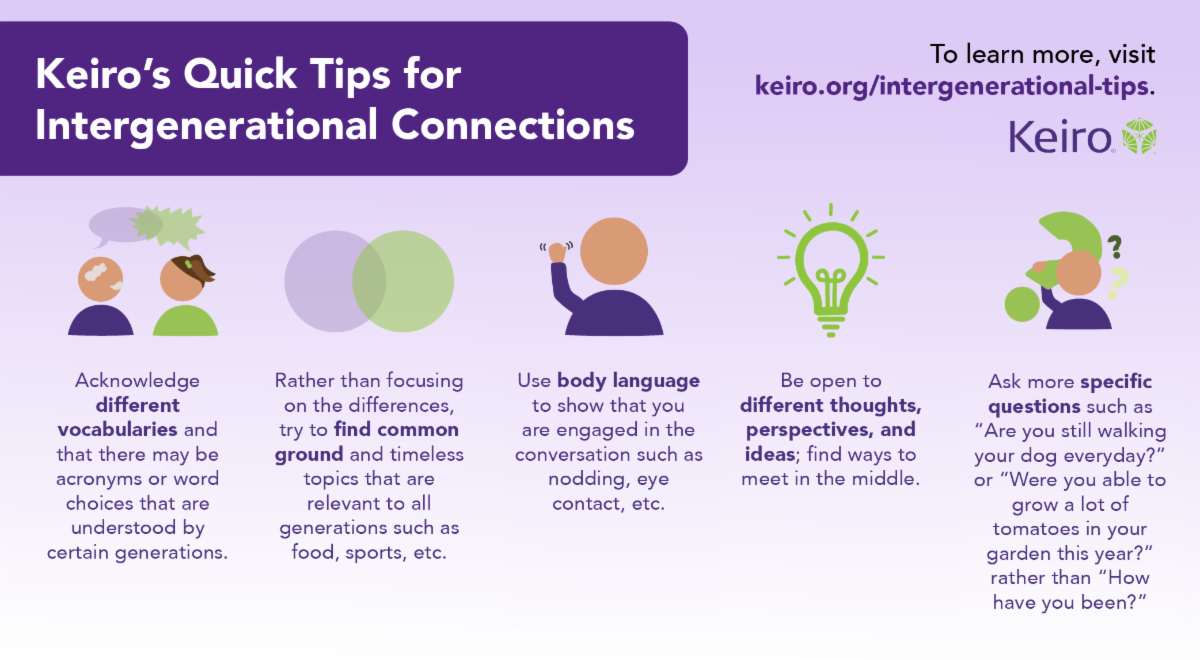 Keiro's Quick Tips for Intergenerational Connections

To learn more, visit keiro.org/intergenerational-tips.

Keiro

Acknowledge different vocabularies and that there may be acronyms or word choices that are understood by certain generations.

Rather than focusing on the differences, try to find common ground and timeless topics that are relevant to all generations such as food, sports, etc.

Use body language to show that you are engaged in the conversation such as nodding, eye contact, etc.

Be open to different thoughts, perspectives, and ideas; find ways to meet in the middle.

Ask more specific questions such as "Are you still walking your dog everyday?" or "Were you able to grow a lot of tomatoes in your garden this year?" rather than "How have you been?"